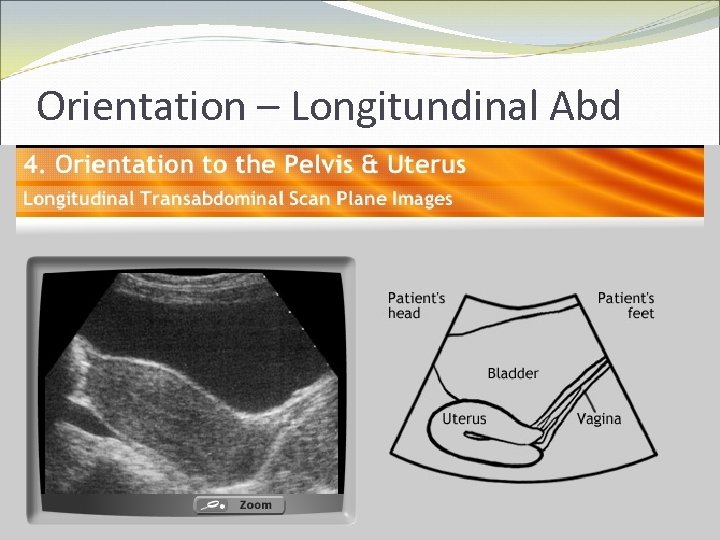 Orientation – Longitundinal Abd

4. Orientation to the Pelvis & Uterus

Longitudinal Transabdominal Scan Plane Images

Zoom

Patient's head

Patient's feet

Bladder

Uterus

Vagina